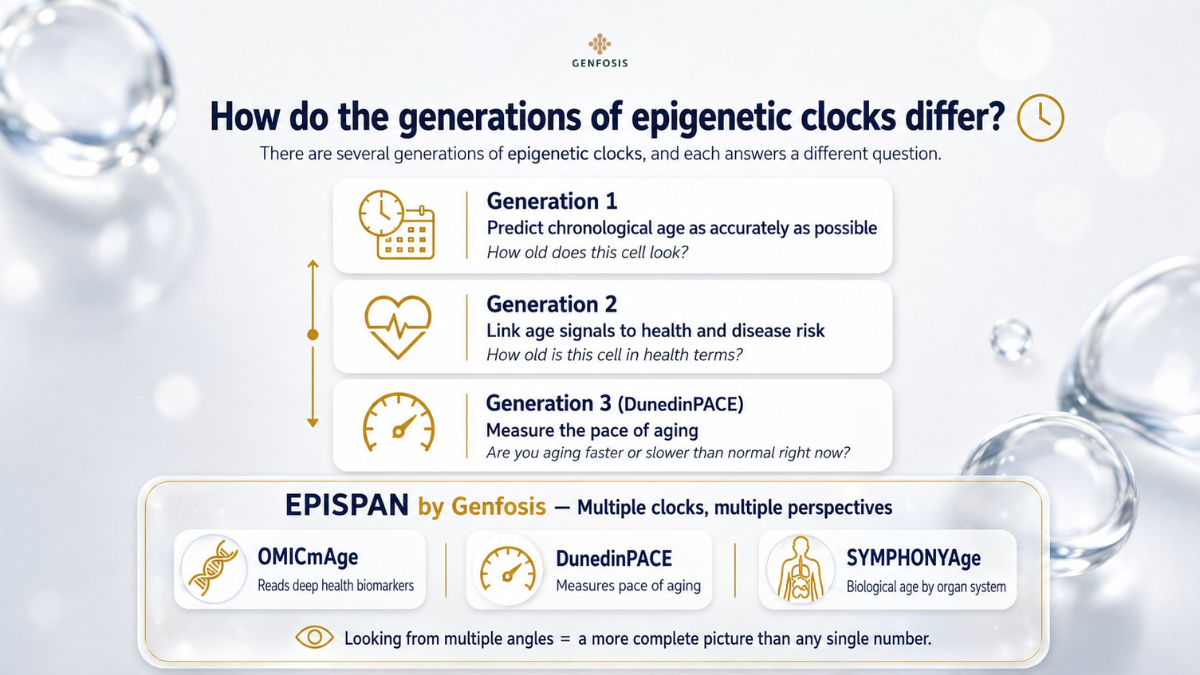 GENFOSIS

How do the generations of epigenetic clocks differ?

There are several generations of epigenetic clocks, and each answers a different question.

Generation 1
Predict chronological age as accurately as possible
How old does this cell look?

Generation 2
Link age signals to health and disease risk
How old is this cell in health terms?

Generation 3 (DunedinPACE)
Measure the pace of aging
Are you aging faster or slower than normal right now?

EPISPAN by Genfosis — Multiple clocks, multiple perspectives

OMICmAge
Reads deep health biomarkers

DunedinPACE
Measures pace of aging

SYMPHONYAge
Biological age by organ system

Looking from multiple angles = a more complete picture than any single number.